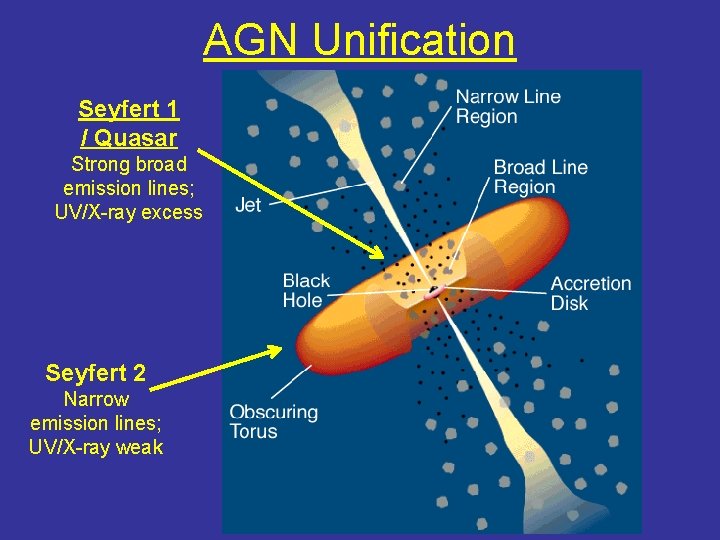 AGN Unification

Seyfert 1 / Quasar
Strong broad emission lines; UV/X-ray excess

Seyfert 2
Narrow emission lines; UV/X-ray weak

Narrow Line Region

Broad Line Region

Jet

Black Hole

Accretion Disk

Obscuring Torus